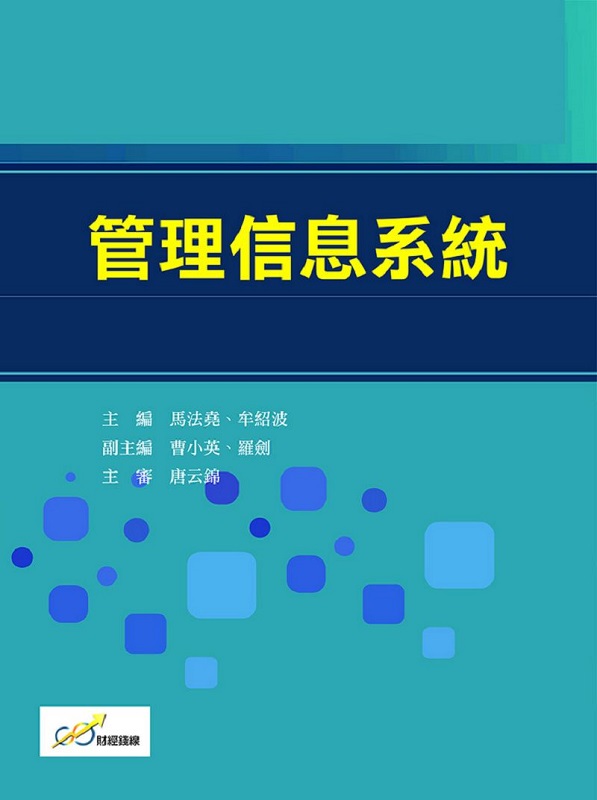 管理信息系統

主　編　馬法堯、牟紹波
副主編　曹小英、羅劍
主　審　唐云錦

財經錢線